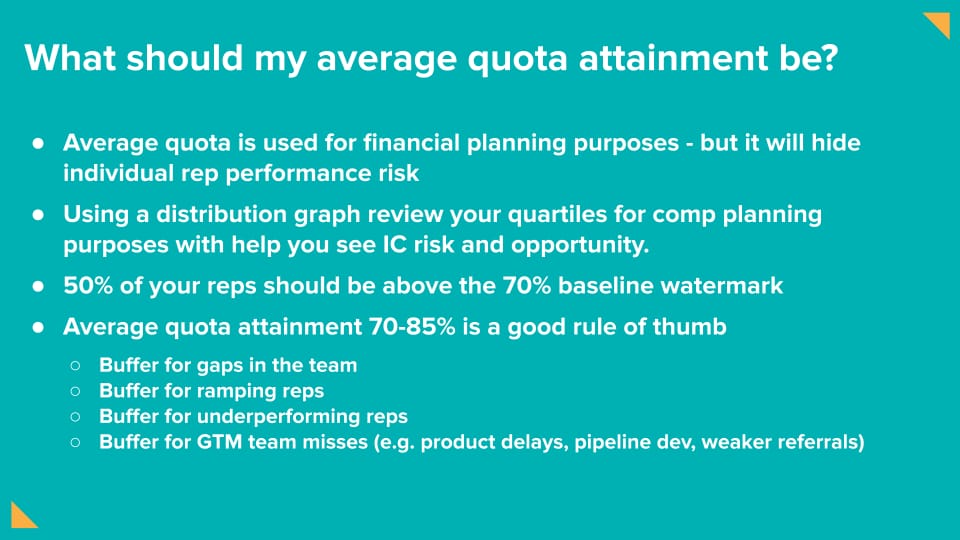 What should my average quota attainment be?

● Average quota is used for financial planning purposes - but it will hide individual rep performance risk

● Using a distribution graph review your quartiles for comp planning purposes with help you see IC risk and opportunity.

● 50% of your reps should be above the 70% baseline watermark

● Average quota attainment 70-85% is a good rule of thumb

○ Buffer for gaps in the team
○ Buffer for ramping reps
○ Buffer for underperforming reps
○ Buffer for GTM team misses (e.g. product delays, pipeline dev, weaker referrals)